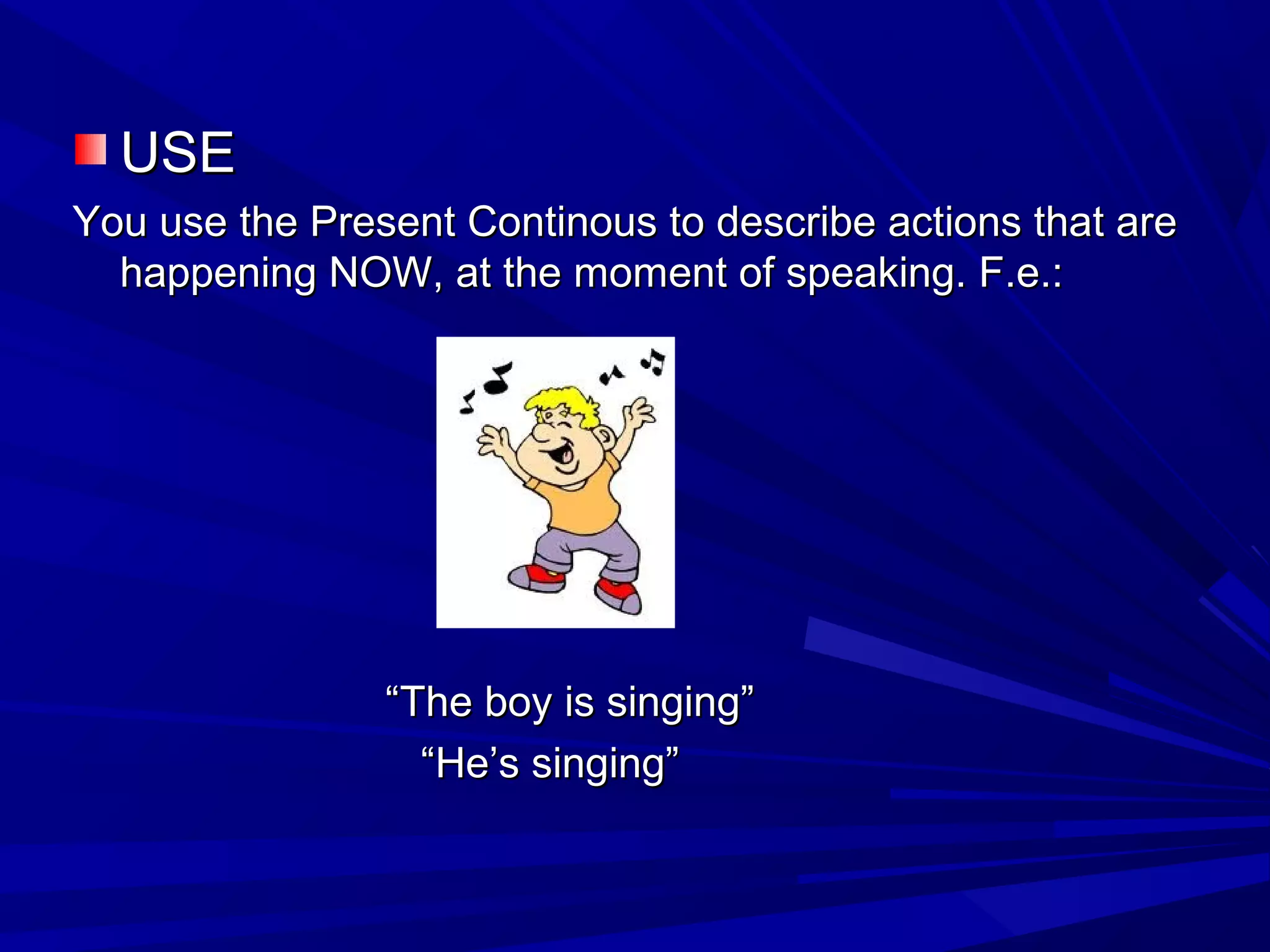 USE

You use the Present Continous to describe actions that are happening NOW, at the moment of speaking. F.e.:

“The boy is singing”
“He’s singing”